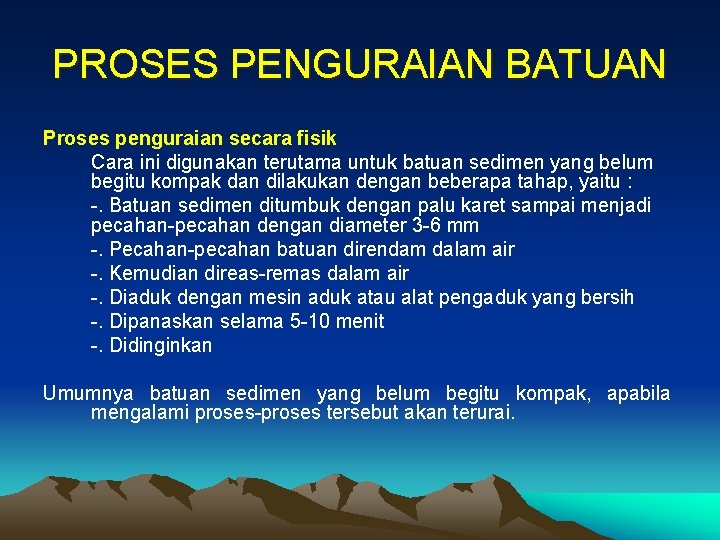 PROSES PENGURAIAN BATUAN

Proses penguraian secara fisik

Cara ini digunakan terutama untuk batuan sedimen yang belum begitu kompak dan dilakukan dengan beberapa tahap, yaitu :

-. Batuan sedimen ditumbuk dengan palu karet sampai menjadi pecahan-pecahan dengan diameter 3-6 mm

-. Pecahan-pecahan batuan direndam dalam air

-. Kemudian direas-remas dalam air

-. Diaduk dengan mesin aduk atau alat pengaduk yang bersih

-. Dipanaskan selama 5-10 menit

-. Didinginkan

Umumnya batuan sedimen yang belum begitu kompak, apabila mengalami proses-proses tersebut akan terurai.